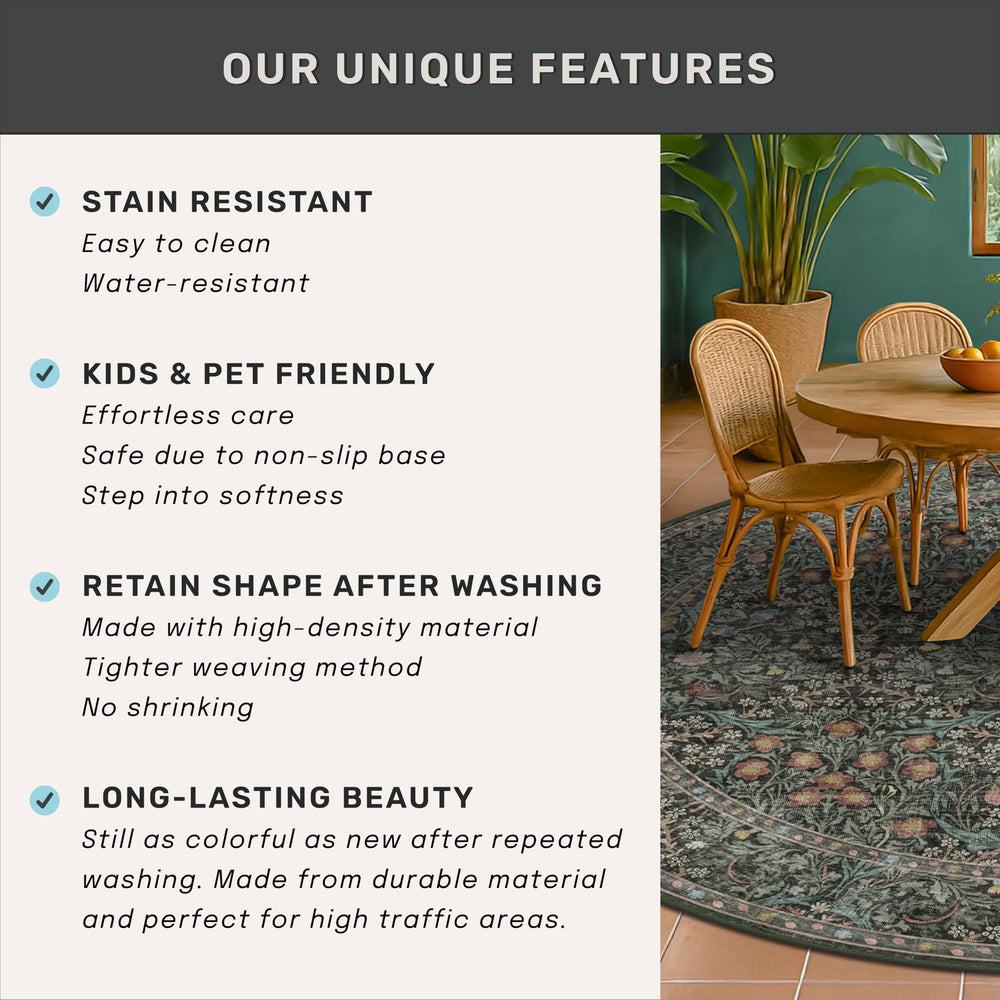 OUR UNIQUE FEATURES

STAIN RESISTANT
Easy to clean
Water-resistant

KIDS & PET FRIENDLY
Effortless care
Safe due to non-slip base
Step into softness

RETAIN SHAPE AFTER WASHING
Made with high-density material
Tighter weaving method
No shrinking

LONG-LASTING BEAUTY
Still as colorful as new after repeated washing. Made from durable material and perfect for high traffic areas.